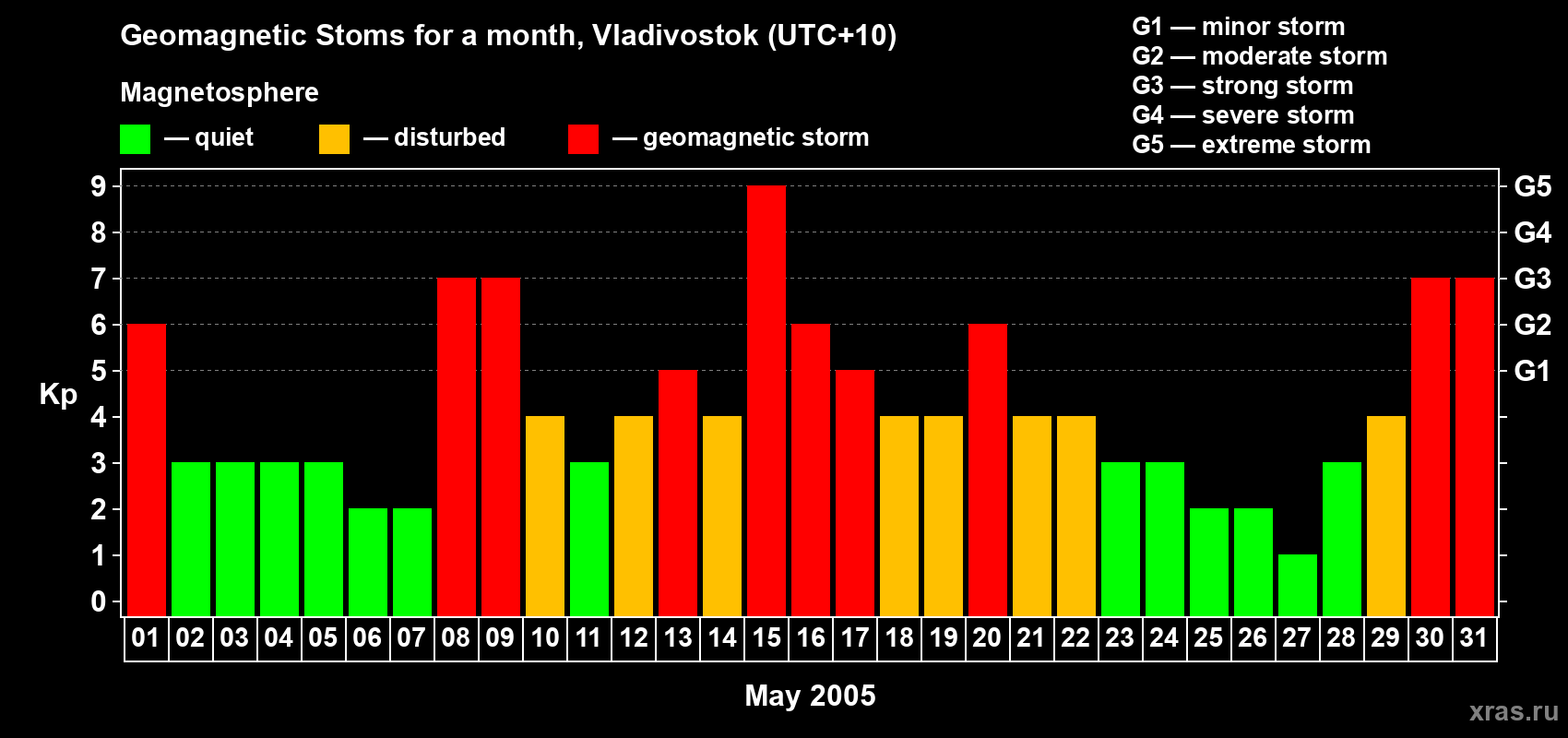 Geomagnetic Stoms for a month, Vladivostok (UTC+10)

Magnetosphere

— quiet — disturbed — geomagnetic storm

G1 — minor storm
G2 — moderate storm
G3 — strong storm
G4 — severe storm
G5 — extreme storm

Kp

9 8 7 6 5 4 3 2 1 0

G5 G4 G3 G2 G1

01 02 03 04 05 06 07 08 09 10 11 12 13 14 15 16 17 18 19 20 21 22 23 24 25 26 27 28 29 30 31

May 2005

xras.ru